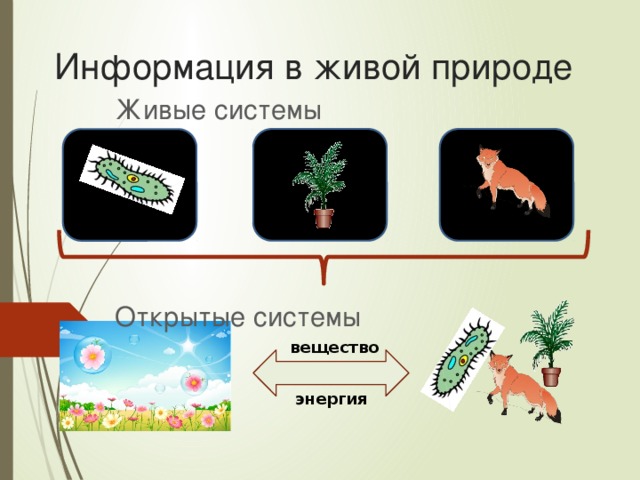 Информация в живой природе

Живые системы

Открытые системы

вещество

энергия